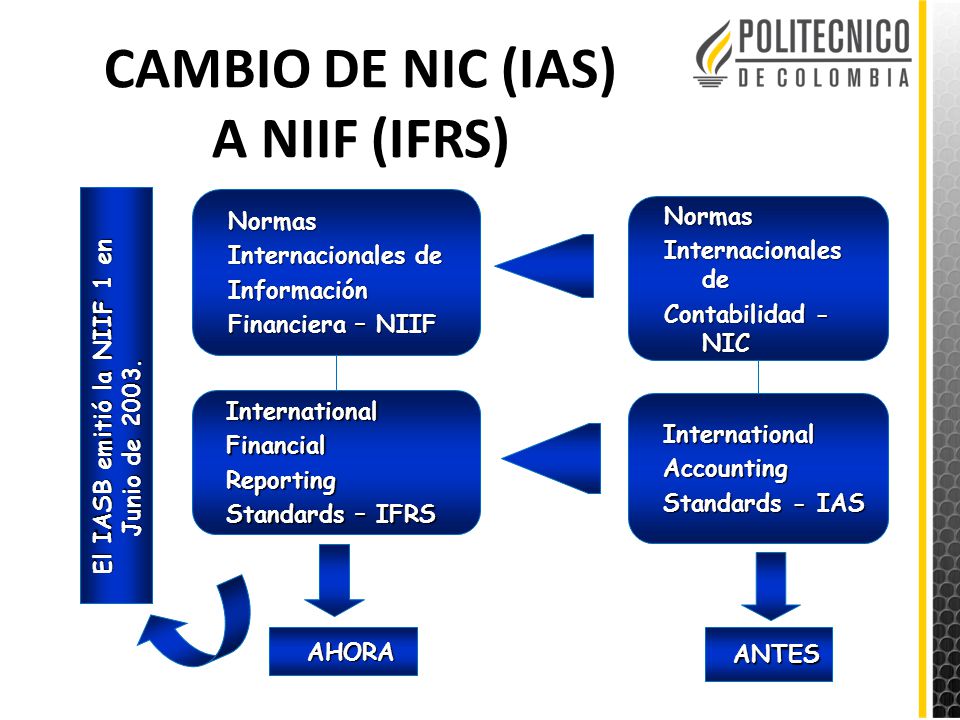 CAMBIO DE NIC (IAS) A NIIF (IFRS)

POLITECNICO DE COLOMBIA

El IASB emitió la NIIF 1 en Junio de 2003.

Normas Internacionales de Información Financiera – NIIF

International Financial Reporting Standards – IFRS

AHORA

Normas Internacionales de Contabilidad - NIC

International Accounting Standards - IAS

ANTES